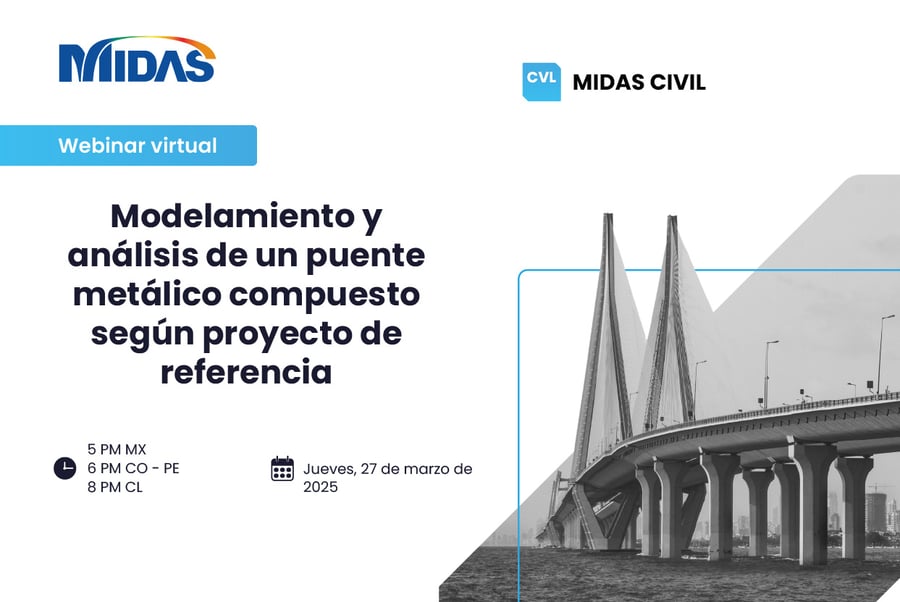 MIDAS

CVL MIDAS CIVIL

Webinar virtual

Modelamiento y análisis de un puente metálico compuesto según proyecto de referencia

5 PM MX
6 PM CO - PE
8 PM CL

Jueves, 27 de marzo de 2025